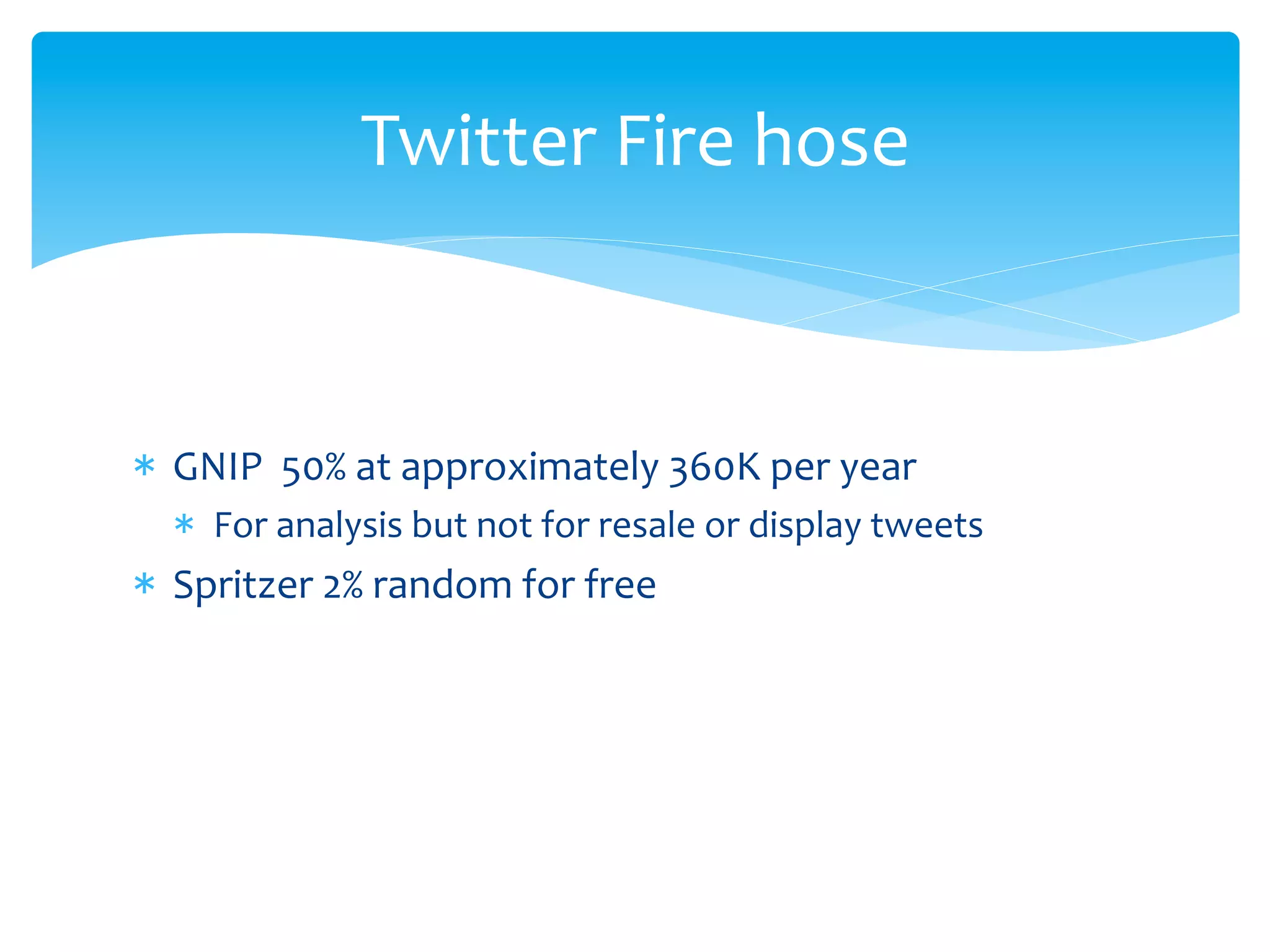 Twitter Fire hose

* GNIP 50% at approximately 360K per year
  * For analysis but not for resale or display tweets
* Spritzer 2% random for free